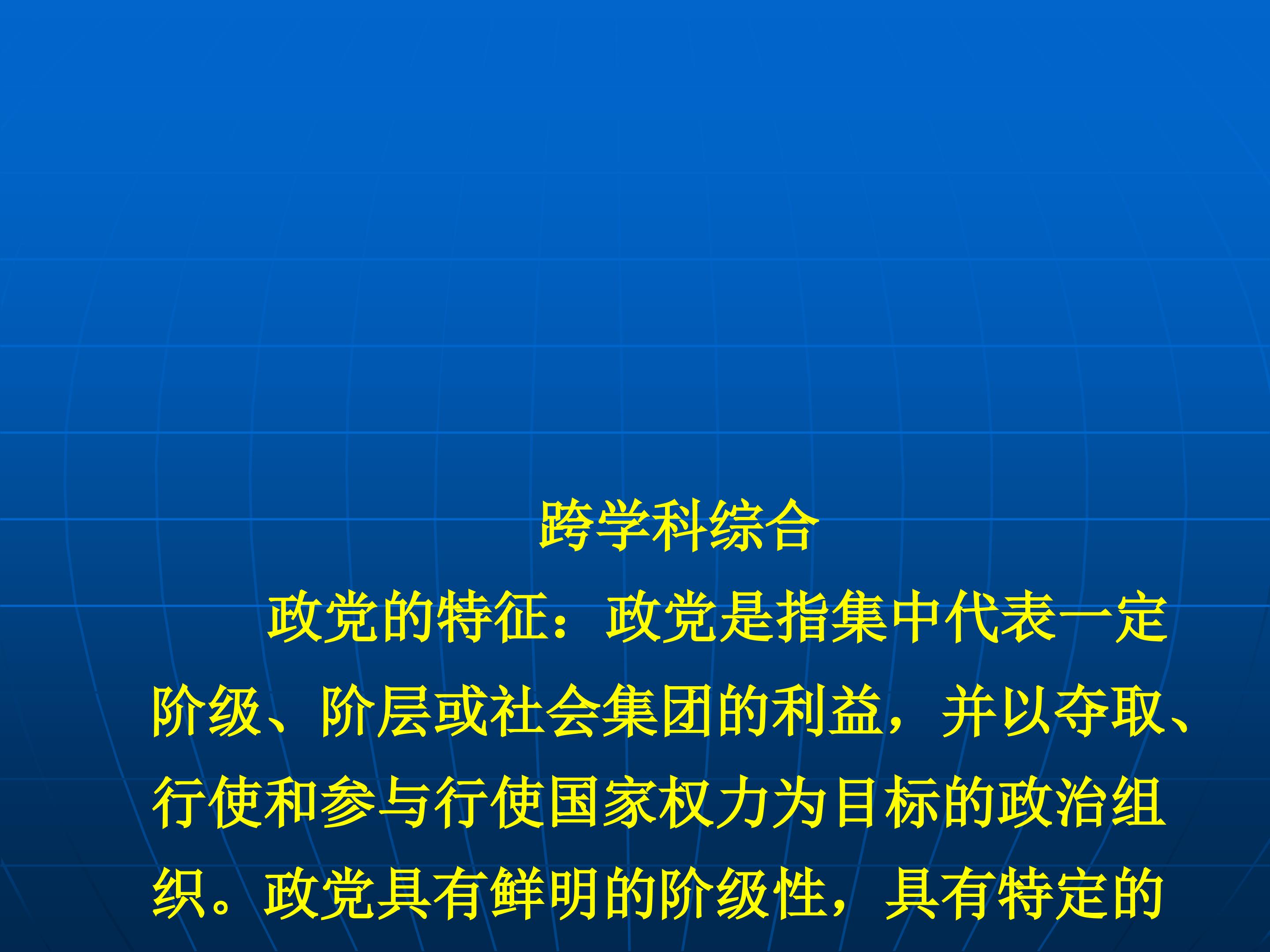 跨学科综合

政党的特征：政党是指集中代表一定阶级、阶层或社会集团的利益，并以夺取、行使和参与行使国家权力为目标的政治组织。政党具有鲜明的阶级性，具有特定的